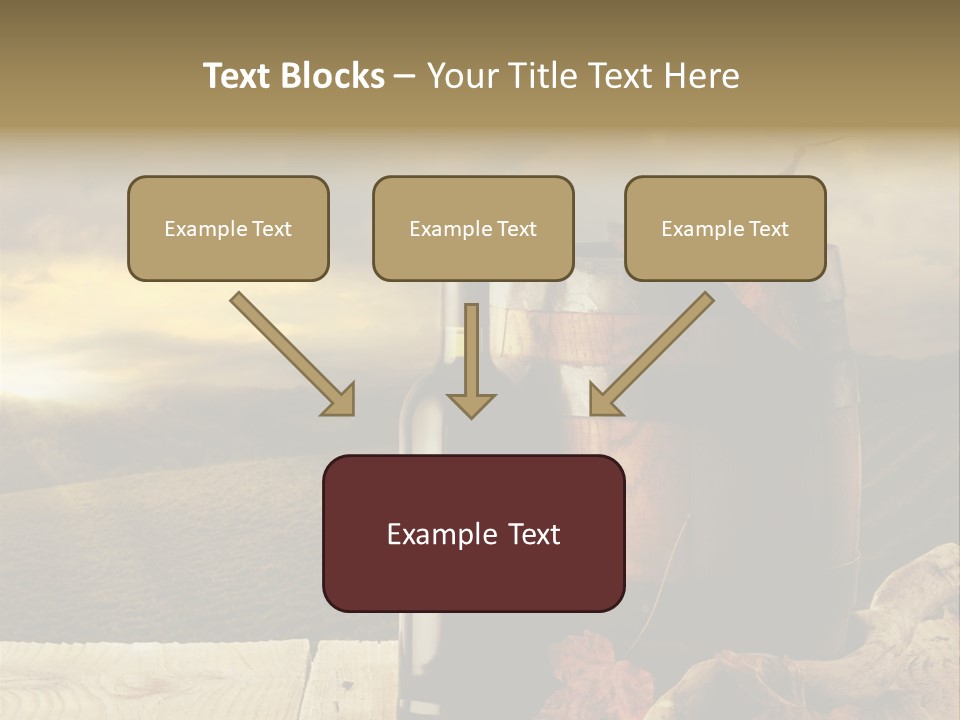 Text Blocks – Your Title Text Here

Example Text

Example Text

Example Text

Example Text